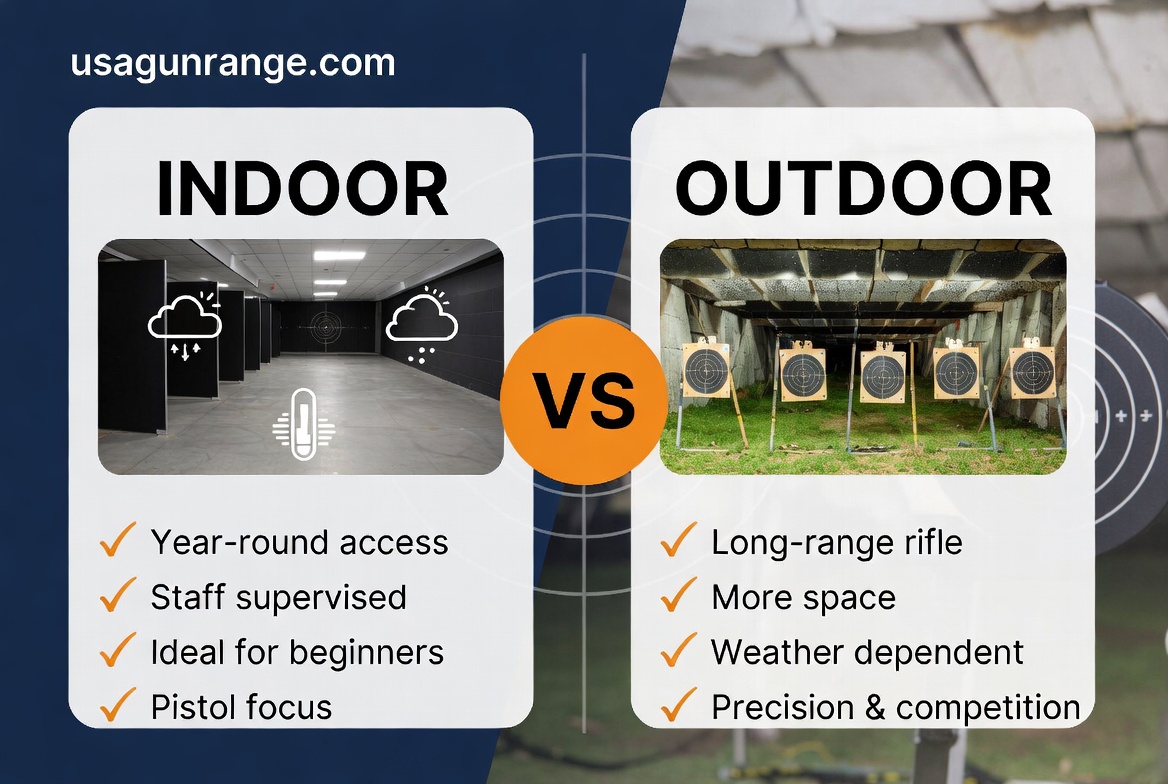 usagunrange.com

INDOOR

✓ Year-round access
✓ Staff supervised
✓ Ideal for beginners
✓ Pistol focus

VS

OUTDOOR

✓ Long-range rifle
✓ More space
✓ Weather dependent
✓ Precision & competition